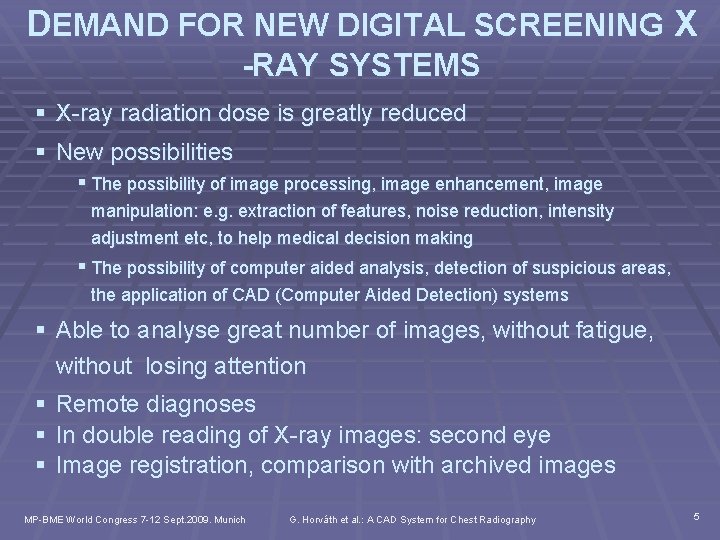 DEMAND FOR NEW DIGITAL SCREENING X -RAY SYSTEMS

▪ X-ray radiation dose is greatly reduced

▪ New possibilities

▪ The possibility of image processing, image enhancement, image manipulation: e.g. extraction of features, noise reduction, intensity adjustment etc, to help medical decision making

▪ The possibility of computer aided analysis, detection of suspicious areas, the application of CAD (Computer Aided Detection) systems

▪ Able to analyse great number of images, without fatigue, without losing attention

▪ Remote diagnoses

▪ In double reading of X-ray images: second eye

▪ Image registration, comparison with archived images

MP-BME World Congress 7-12 Sept.2009. Munich G. Horváth et al.: A CAD System for Chest Radiography 5